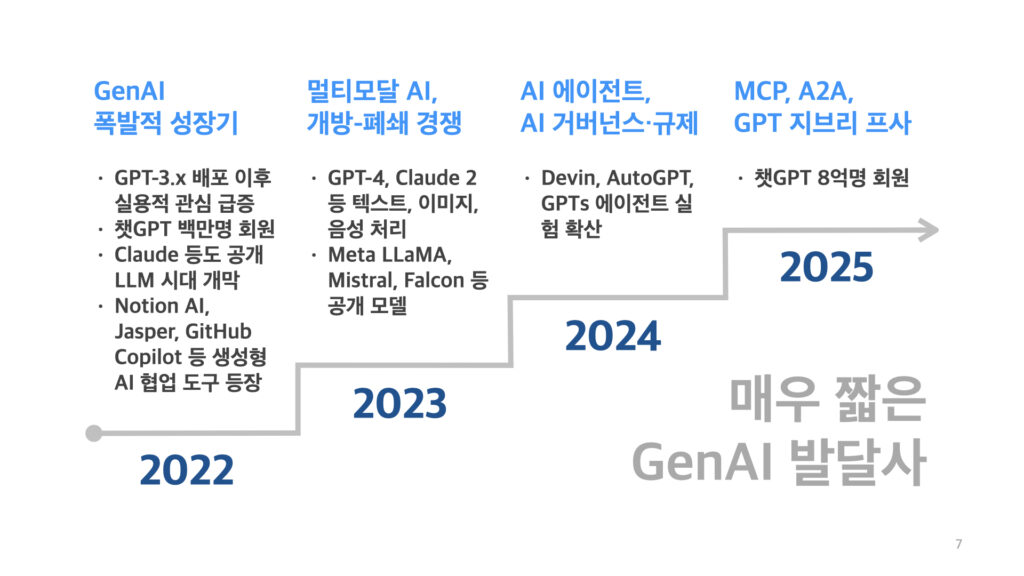 GenAI
폭발적 성장기

· GPT-3.x 배포 이후 실용적 관심 급증
· 챗GPT 백만명 회원
· Claude 등도 공개 LLM 시대 개막
· Notion AI, Jasper, GitHub Copilot 등 생성형 AI 협업 도구 등장

2022

멀티모달 AI,
개방-폐쇄 경쟁

· GPT-4, Claude 2 등 텍스트, 이미지, 음성 처리
· Meta LLaMA, Mistral, Falcon 등 공개 모델

2023

AI 에이전트,
AI 거버넌스·규제

· Devin, AutoGPT, GPTs 에이전트 실험 확산

2024

MCP, A2A,
GPT 지브리 프사

· 챗GPT 8억명 회원

2025

매우 짧은
GenAI 발달사

7